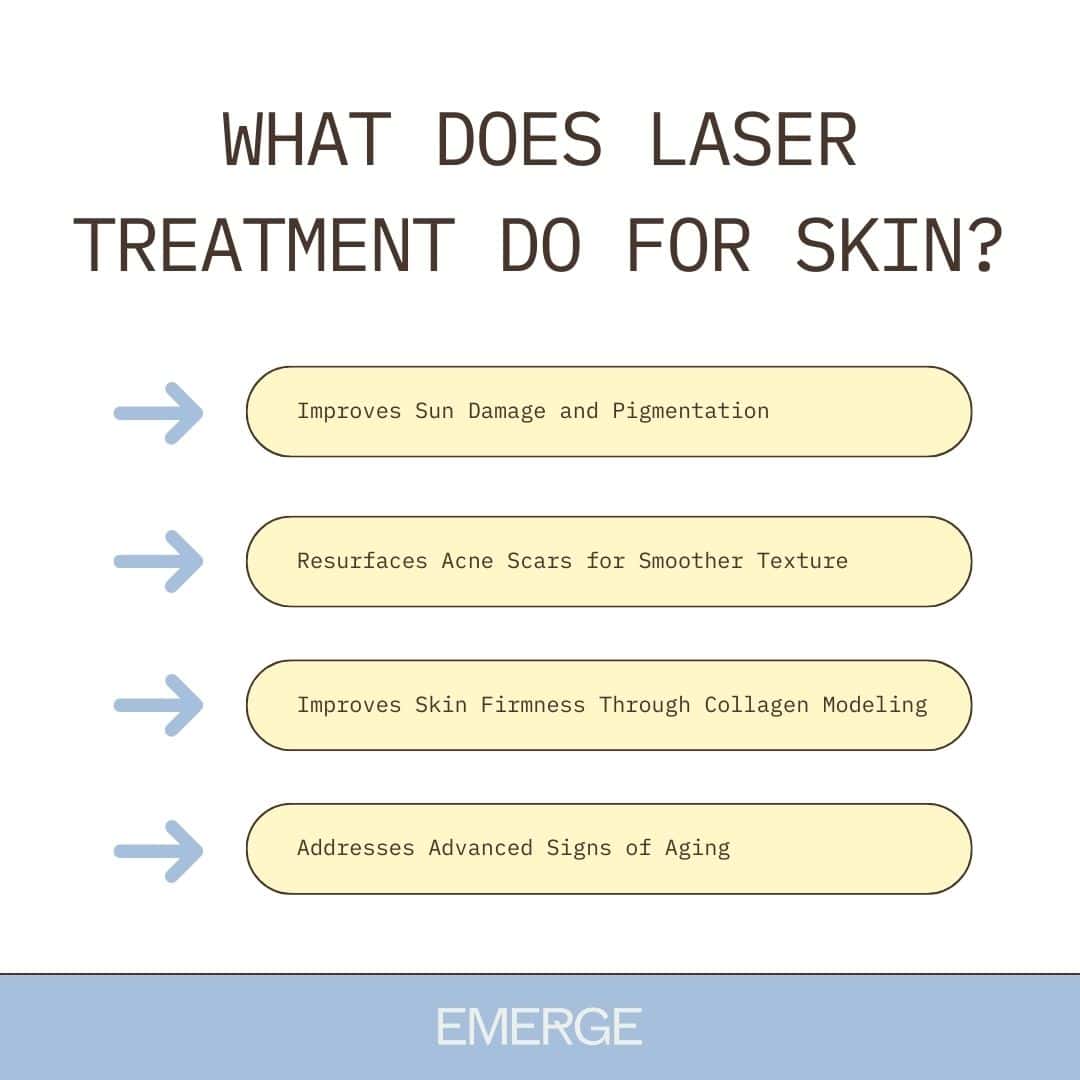 WHAT DOES LASER TREATMENT DO FOR SKIN?

Improves Sun Damage and Pigmentation

Resurfaces Acne Scars for Smoother Texture

Improves Skin Firmness Through Collagen Modeling

Addresses Advanced Signs of Aging

EMERGE